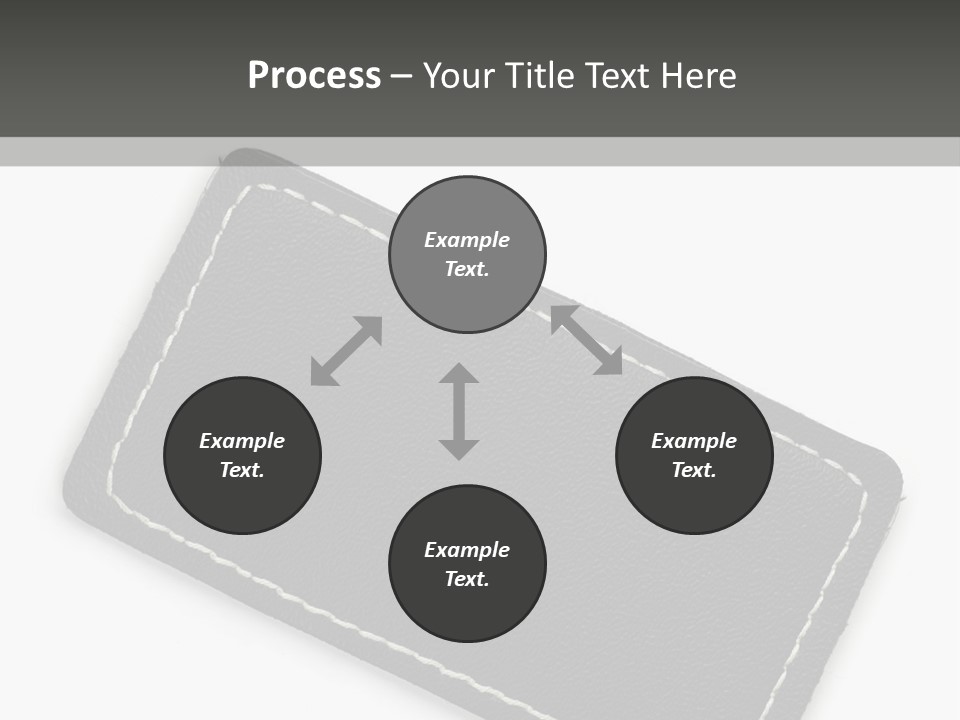 Process – Your Title Text Here

Example Text.

Example Text.

Example Text.

Example Text.